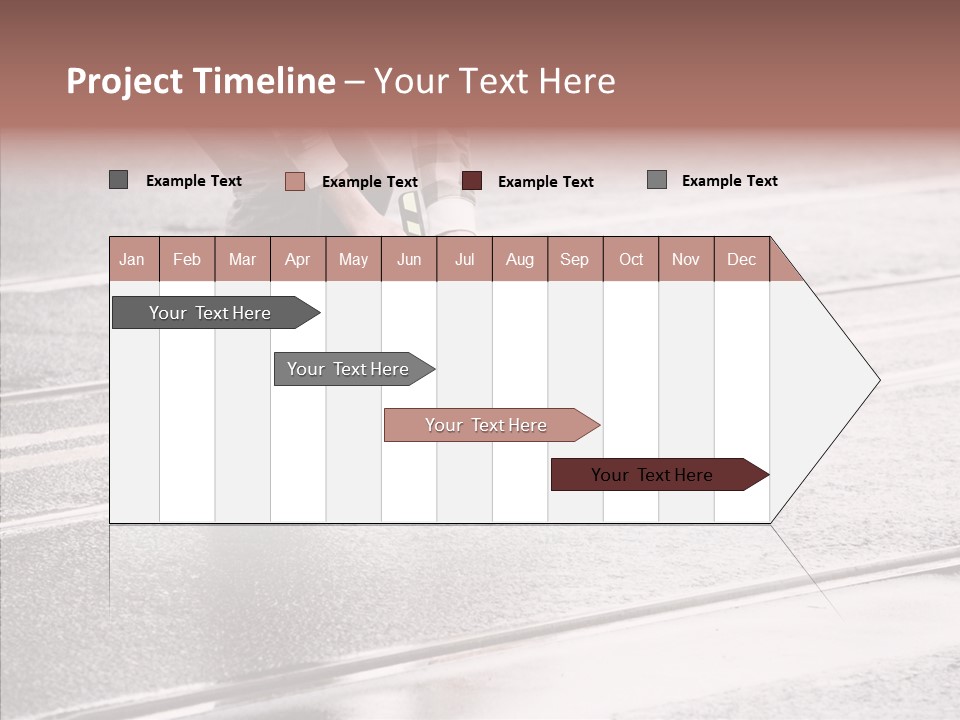 Project Timeline – Your Text Here

Example Text
Example Text
Example Text
Example Text

| Jan | Feb | Mar | Apr | May | Jun | Jul | Aug | Sep | Oct | Nov | Dec |
|---|---|---|---|---|---|---|---|---|---|---|---|

Your Text Here
Your Text Here
Your Text Here
Your Text Here